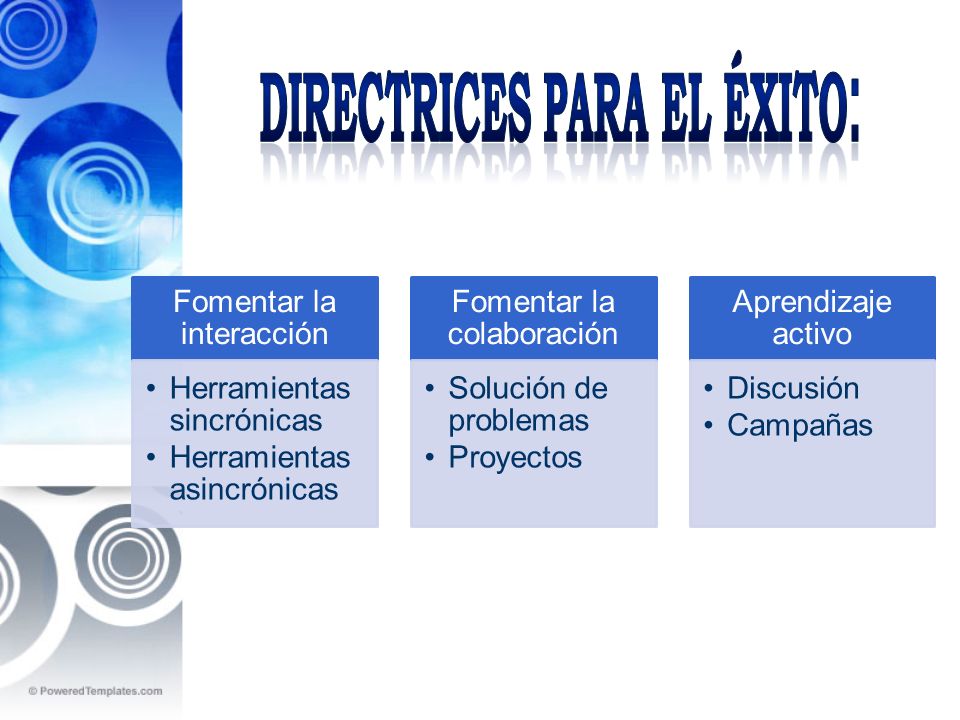 DIRECTRICES PARA EL ÉXITO:

Fomentar la interacción
• Herramientas sincrónicas
• Herramientas asincrónicas

Fomentar la colaboración
• Solución de problemas
• Proyectos

Aprendizaje activo
• Discusión
• Campañas

© PoweredTemplates.com